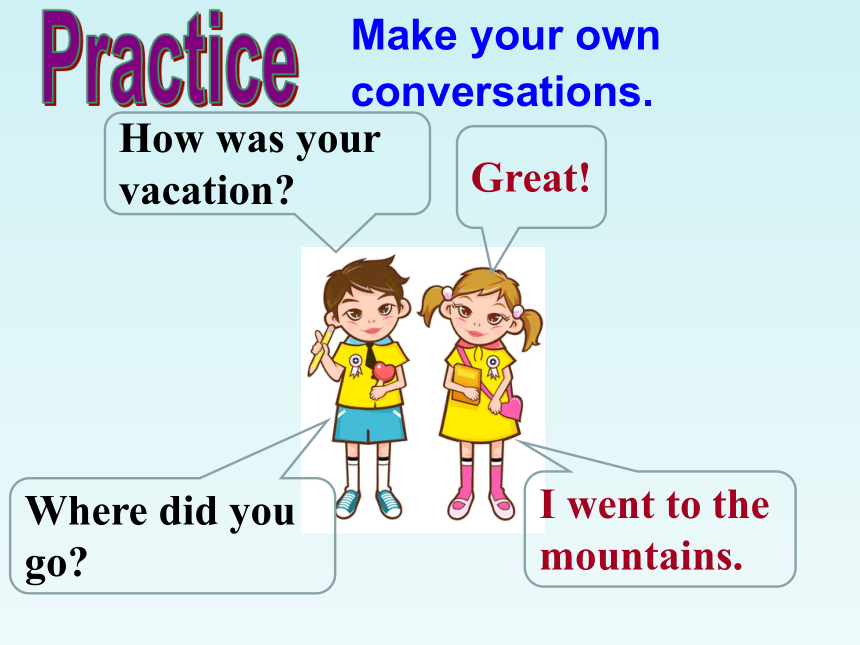 Practice

Make your own conversations.

How was your vacation?

Great!

Where did you go?

I went to the mountains.